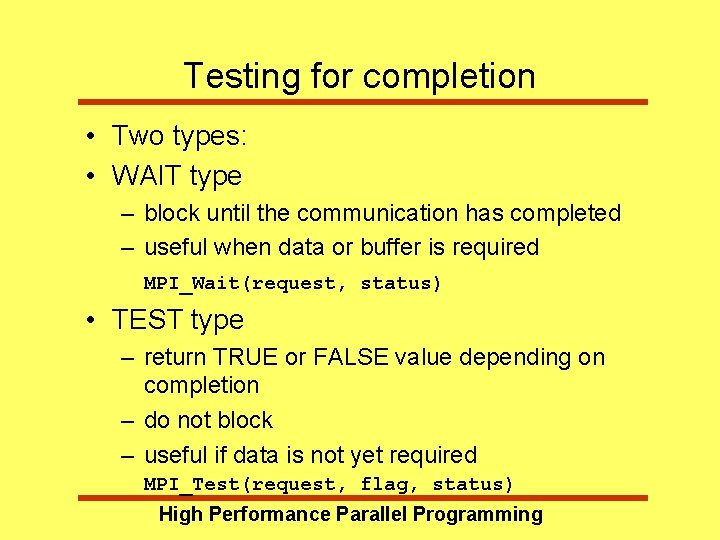 Testing for completion

• Two types:

• WAIT type

– block until the communication has completed

– useful when data or buffer is required

MPI_Wait(request, status)

• TEST type

– return TRUE or FALSE value depending on completion

– do not block

– useful if data is not yet required

MPI_Test(request, flag, status)

High Performance Parallel Programming